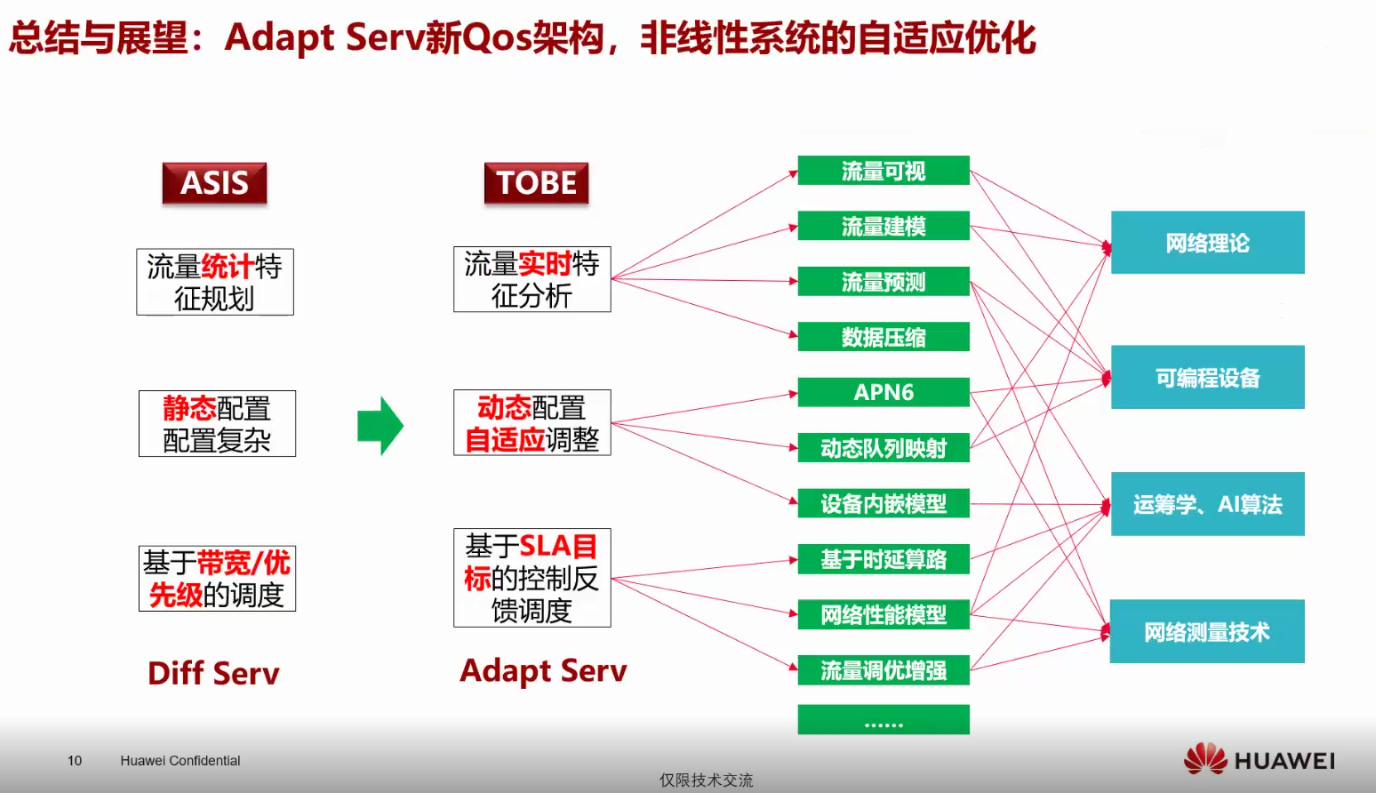 总结与展望：Adapt Serv新Qos架构，非线性系统的自适应优化

ASIS

流量统计特征规划

静态配置
配置复杂

基于带宽/优先级的调度

Diff Serv

TOBE

流量实时特征分析

动态配置
自适应调整

基于SLA目标的控制反馈调度

Adapt Serv

流量可视

流量建模

流量预测

数据压缩

APN6

动态队列映射

设备内嵌模型

基于时延算路

网络性能模型

流量调优增强

……

网络理论

可编程设备

运筹学、AI算法

网络测量技术

10 Huawei Confidential

仅限技术交流

HUAWEI